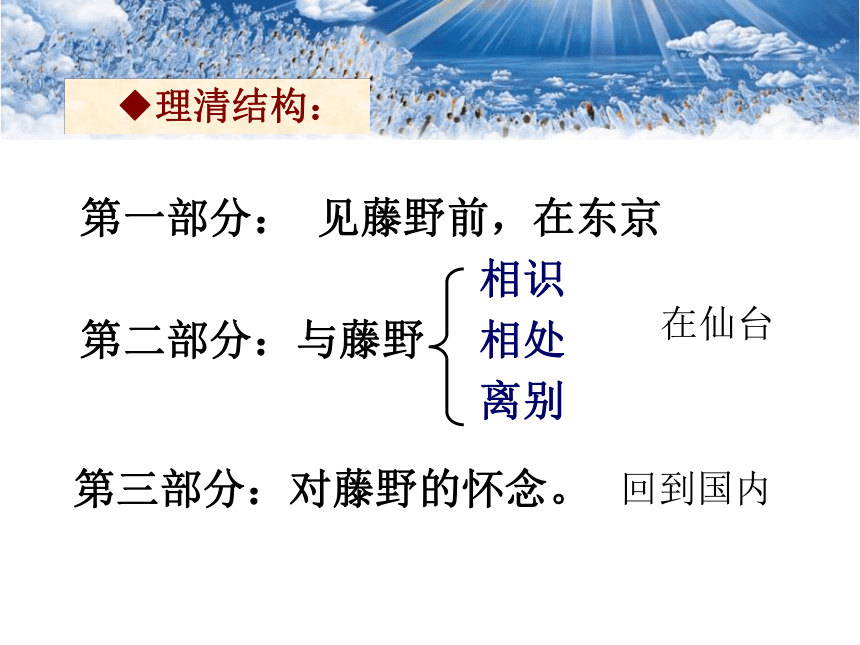 ◆理清结构：

第一部分： 见藤野前，在东京

第二部分：与藤野 相识 相处 离别

在仙台

第三部分：对藤野的怀念。 回到国内